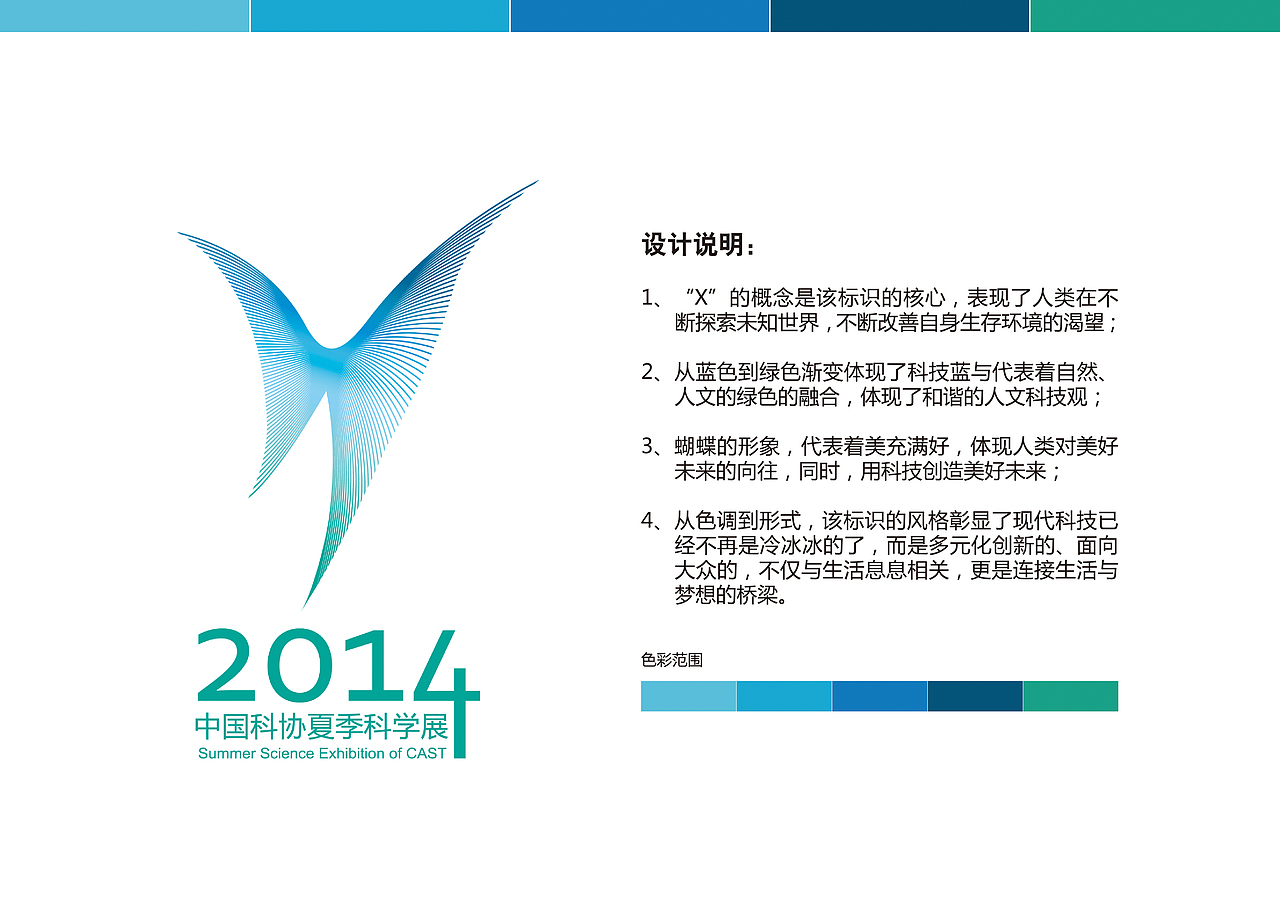 2014
中国科协夏季科学展
Summer Science Exhibition of CAST

设计说明：

1、“X”的概念是该标识的核心，表现了人类在不断探索未知世界，不断改善自身生存环境的渴望；

2、从蓝色到绿色渐变体现了科技蓝与代表着自然、人文的绿色的融合，体现了和谐的人文科技观；

3、蝴蝶的形象，代表着美充满好，体现人类对美好未来的向往，同时，用科技创造美好未来；

4、从色调到形式，该标识的风格彰显了现代科技已经不再是冷冰冰的了，而是多元化创新的、面向大众的，不仅与生活息息相关，更是连接生活与梦想的桥梁。

色彩范围